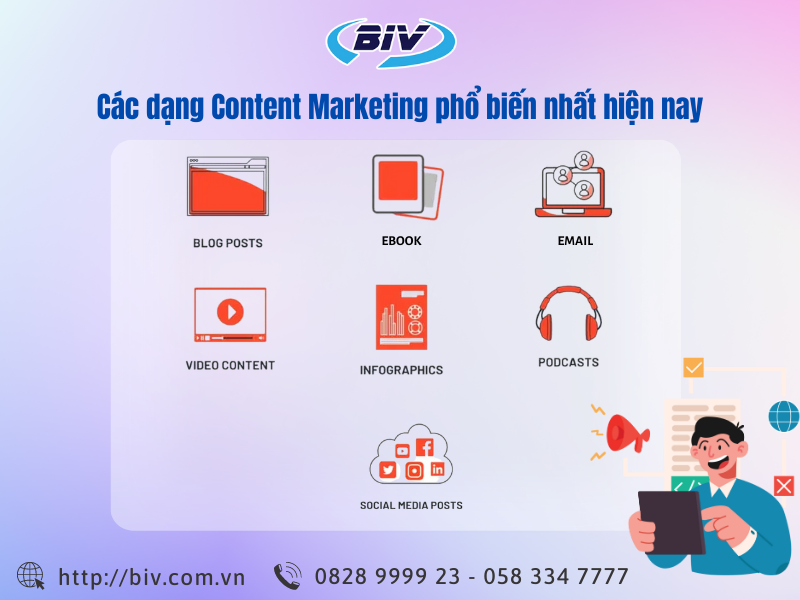 BIV

Các dạng Content Marketing phổ biến nhất hiện nay

BLOG POSTS

EBOOK

EMAIL

VIDEO CONTENT

INFOGRAPHICS

PODCASTS

SOCIAL MEDIA POSTS

http://biv.com.vn

0828 9999 23 - 058 334 7777